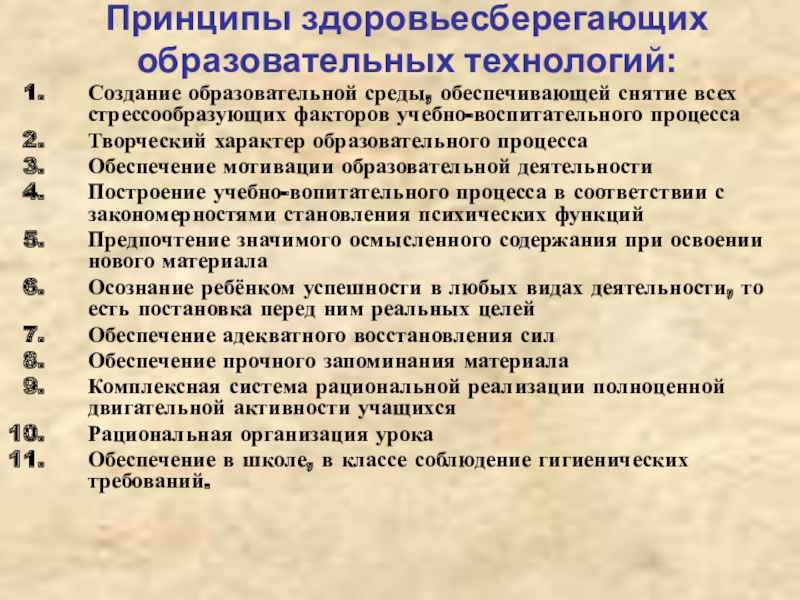 Принципы здоровьесберегающих образовательных технологий:

1. Создание образовательной среды, обеспечивающей снятие всех стрессообразующих факторов учебно-воспитательного процесса
2. Творческий характер образовательного процесса
3. Обеспечение мотивации образовательной деятельности
4. Построение учебно-вопитательного процесса в соответствии с закономерностями становления психических функций
5. Предпочтение значимого осмысленного содержания при освоении нового материала
6. Осознание ребёнком успешности в любых видах деятельности, то есть постановка перед ним реальных целей
7. Обеспечение адекватного восстановления сил
8. Обеспечение прочного запоминания материала
9. Комплексная система рациональной реализации полноценной двигательной активности учащихся
10. Рациональная организация урока
11. Обеспечение в школе, в классе соблюдение гигиенических требований.